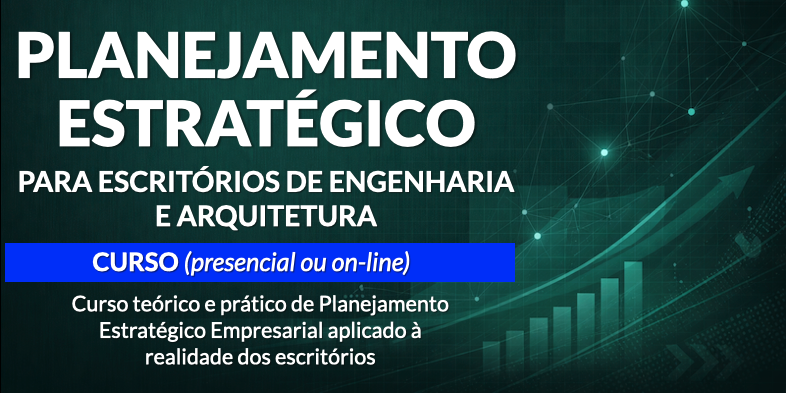 PLANEJAMENTO ESTRATÉGICO

PARA ESCRITÓRIOS DE ENGENHARIA E ARQUITETURA

CURSO (presencial ou on-line)

Curso teórico e prático de Planejamento Estratégico Empresarial aplicado à realidade dos escritórios